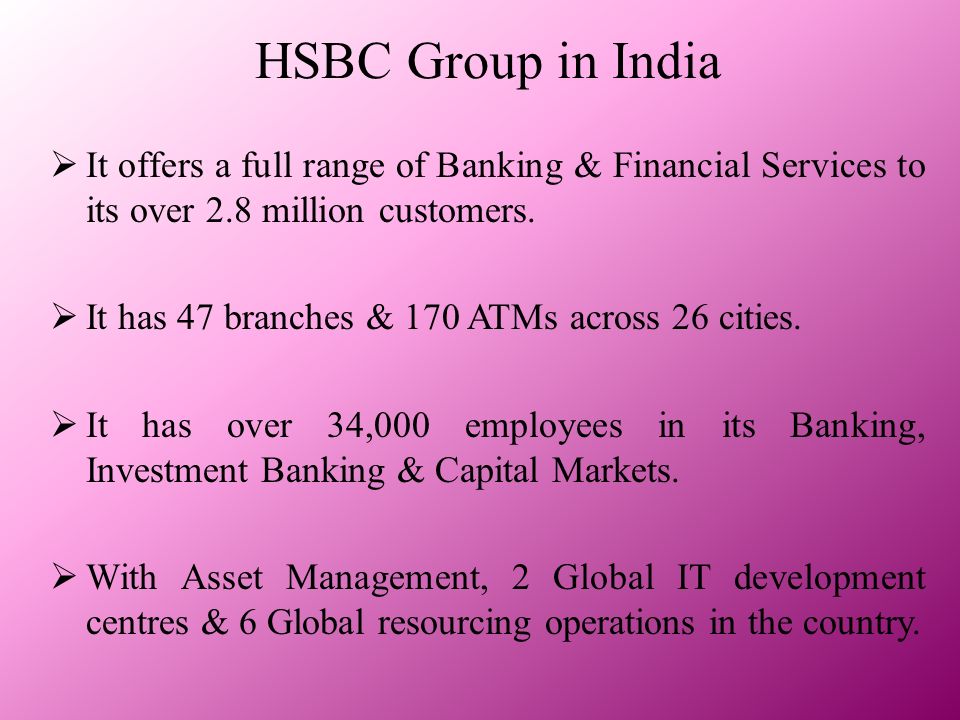 HSBC Group in India

➢ It offers a full range of Banking & Financial Services to its over 2.8 million customers.

➢ It has 47 branches & 170 ATMs across 26 cities.

➢ It has over 34,000 employees in its Banking, Investment Banking & Capital Markets.

➢ With Asset Management, 2 Global IT development centres & 6 Global resourcing operations in the country.